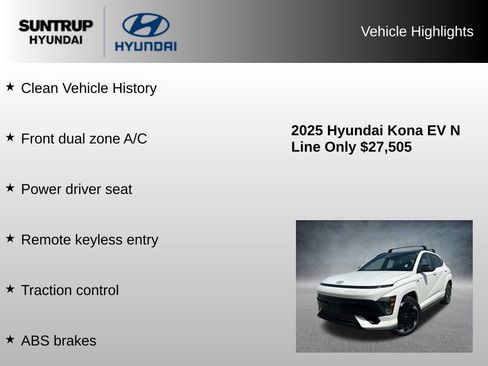 SUNTRUP HYUNDAI

HYUNDAI

Vehicle Highlights

★ Clean Vehicle History

★ Front dual zone A/C

★ Power driver seat

★ Remote keyless entry

★ Traction control

★ ABS brakes

2025 Hyundai Kona EV N Line Only $27,505